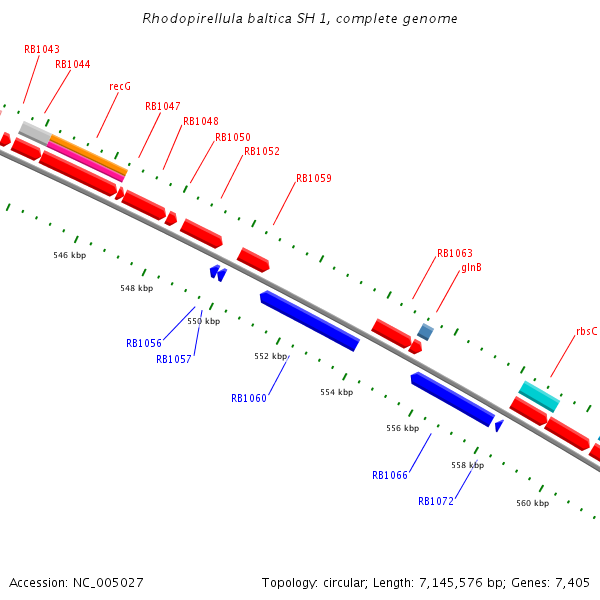 Rhodopirellula baltica SH 1, complete genome

RB1043
RB1044
recG
RB1047
RB1048
RB1050
RB1052
RB1059
RB1063
glnB
rbsC

546 kbp
548 kbp
550 kbp
552 kbp
554 kbp
556 kbp
558 kbp
560 kbp

RB1056
RB1057
RB1060
RB1066
RB1072

Accession: NC_005027

Topology: circular; Length: 7,145,576 bp; Genes: 7,405